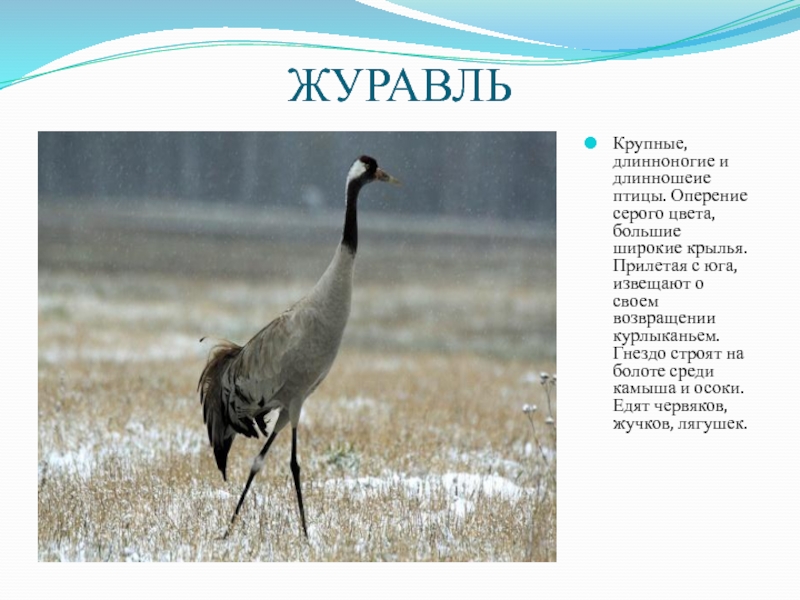 ЖУРАВЛЬ

Крупные, длинноногие и длинношеие птицы. Оперение серого цвета, большие широкие крылья. Прилетая с юга, извещают о своем возвращении курлыканьем. Гнездо строят на болоте среди камыша и осоки. Едят червяков, жучков, лягушек.